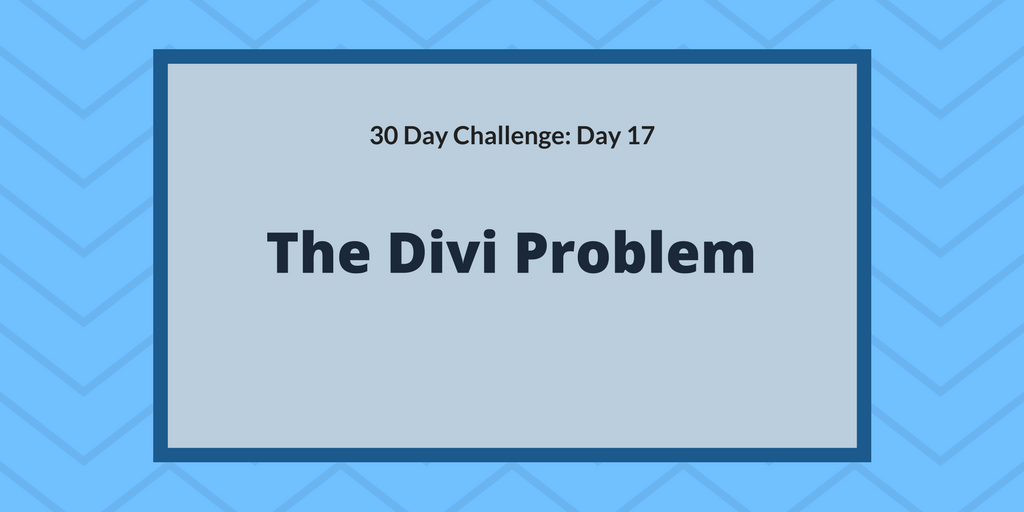 30 Day Challenge: Day 17

The Divi Problem